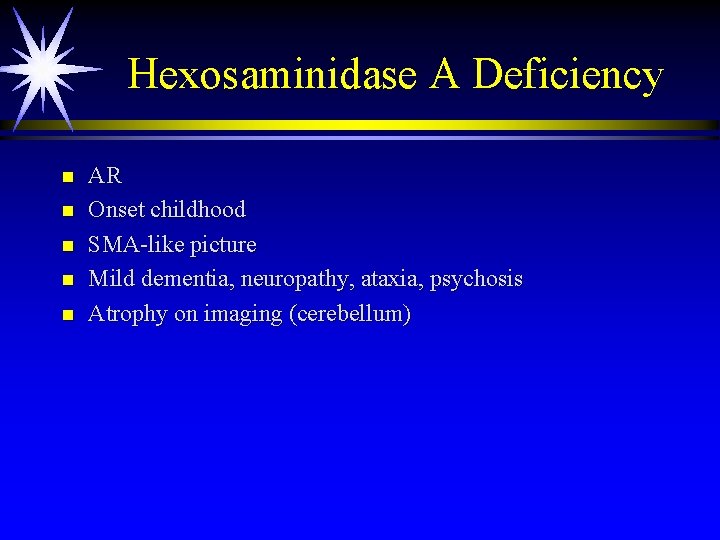 Hexosaminidase A Deficiency

- AR
- Onset childhood
- SMA-like picture
- Mild dementia, neuropathy, ataxia, psychosis
- Atrophy on imaging (cerebellum)